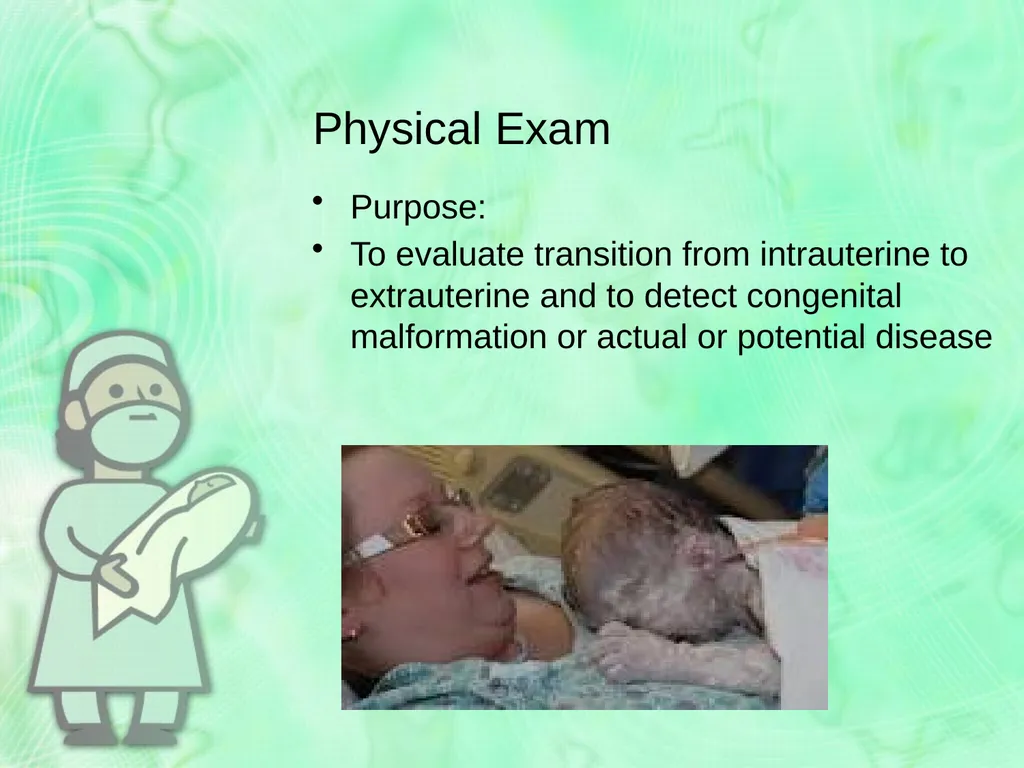 Physical Exam

• Purpose:
• To evaluate transition from intrauterine to extrauterine and to detect congenital malformation or actual or potential disease